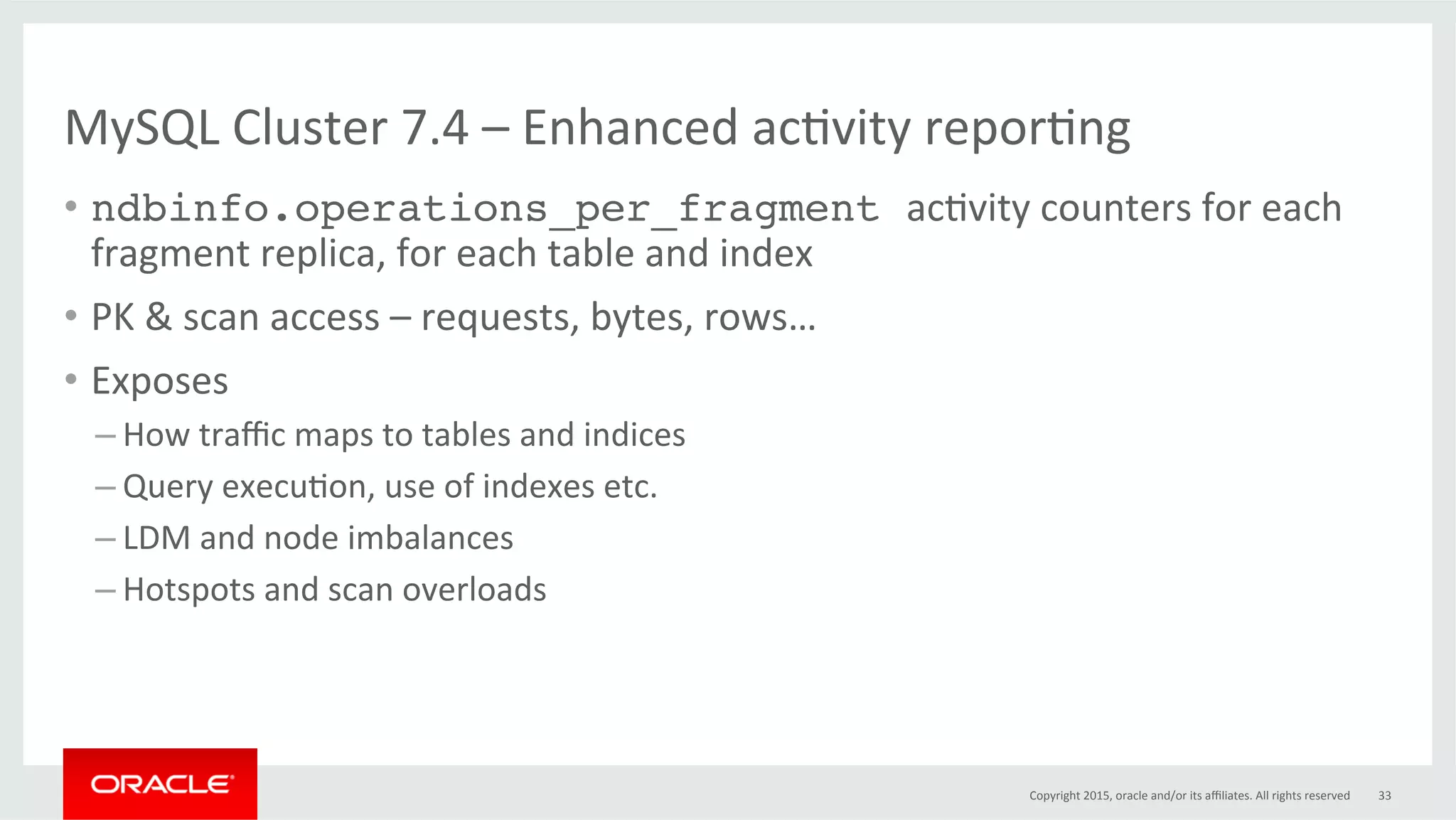 MySQL Cluster 7.4 – Enhanced activity reporting

• ndbinfo.operations_per_fragment activity counters for each fragment replica, for each table and index

• PK & scan access – requests, bytes, rows…

• Exposes

– How traffic maps to tables and indices

– Query execution, use of indexes etc.

– LDM and node imbalances

– Hotspots and scan overloads

ORACLE

Copyright 2015, oracle and/or its affiliates. All rights reserved 33